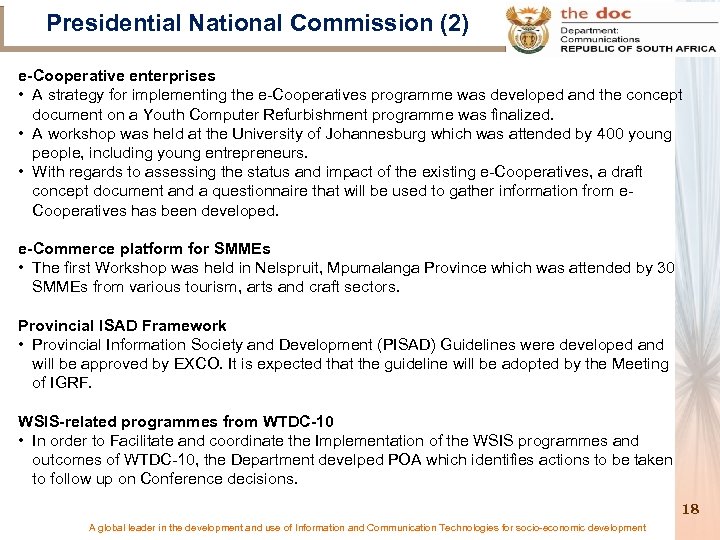 Presidential National Commission (2)

the doc
Department: Communications
REPUBLIC OF SOUTH AFRICA

e-Cooperative enterprises
• A strategy for implementing the e-Cooperatives programme was developed and the concept document on a Youth Computer Refurbishment programme was finalized.
• A workshop was held at the University of Johannesburg which was attended by 400 young people, including young entrepreneurs.
• With regards to assessing the status and impact of the existing e-Cooperatives, a draft concept document and a questionnaire that will be used to gather information from e-Cooperatives has been developed.

e-Commerce platform for SMMEs
• The first Workshop was held in Nelspruit, Mpumalanga Province which was attended by 30 SMMEs from various tourism, arts and craft sectors.

Provincial ISAD Framework
• Provincial Information Society and Development (PISAD) Guidelines were developed and will be approved by EXCO. It is expected that the guideline will be adopted by the Meeting of IGRF.

WSIS-related programmes from WTDC-10
• In order to Facilitate and coordinate the Implementation of the WSIS programmes and outcomes of WTDC-10, the Department develped POA which identifies actions to be taken to follow up on Conference decisions.

18

A global leader in the development and use of Information and Communication Technologies for socio-economic development